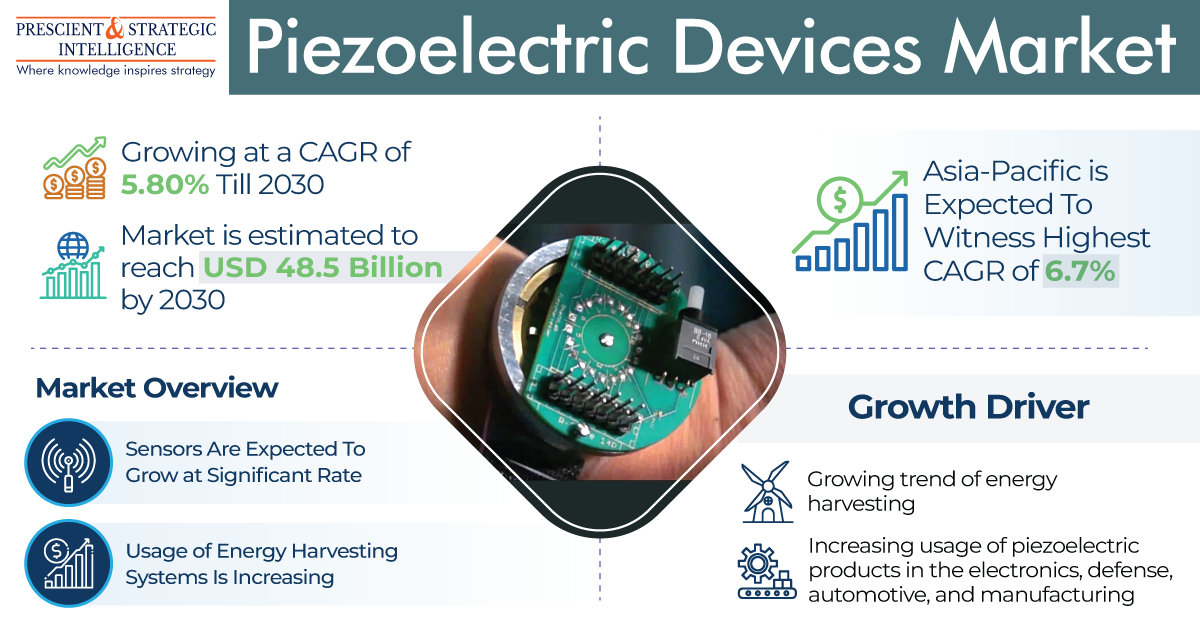 PRESCIENT & STRATEGIC INTELLIGENCE
Where knowledge inspires strategy

Piezoelectric Devices Market

Growing at a CAGR of 5.80% Till 2030

Market is estimated to reach USD 48.5 Billion by 2030

Asia-Pacific is Expected To Witness Highest CAGR of 6.7%

Market Overview

Sensors Are Expected To Grow at Significant Rate

Usage of Energy Harvesting Systems Is Increasing

Growth Driver

Growing trend of energy harvesting

Increasing usage of piezoelectric products in the electronics, defense, automotive, and manufacturing